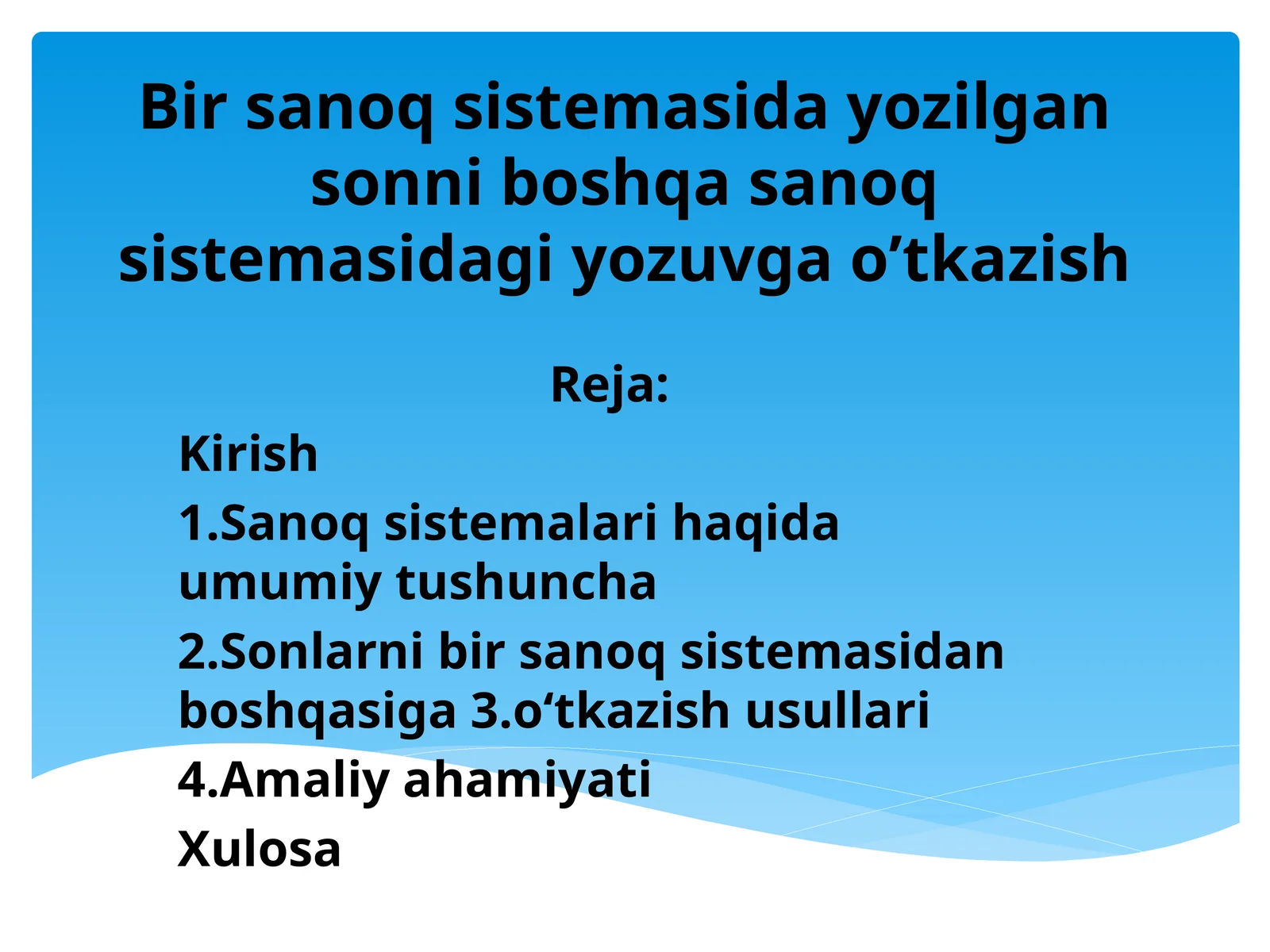 Bir sanoq sistemasida yozilgan sonni boshqa sanoq sistemasidagi yozuvga o’tkazish

Reja:

Kirish

1.Sanoq sistemalari haqida umumiy tushuncha

2.Sonlarni bir sanoq sistemasidan boshqasiga 3.o‘tkazish usullari

4.Amaliy ahamiyati

Xulosa